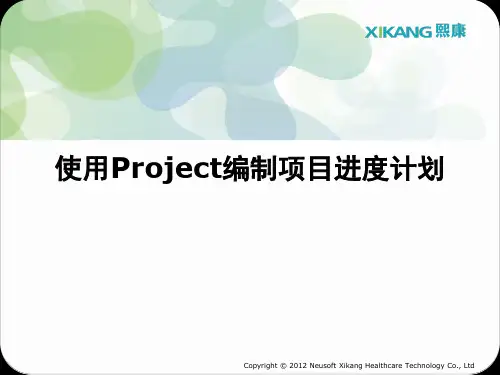 XIKANG 熙康

使用Project编制项目进度计划

Copyright © 2012 Neusoft Xikang Healthcare Technology Co., Ltd